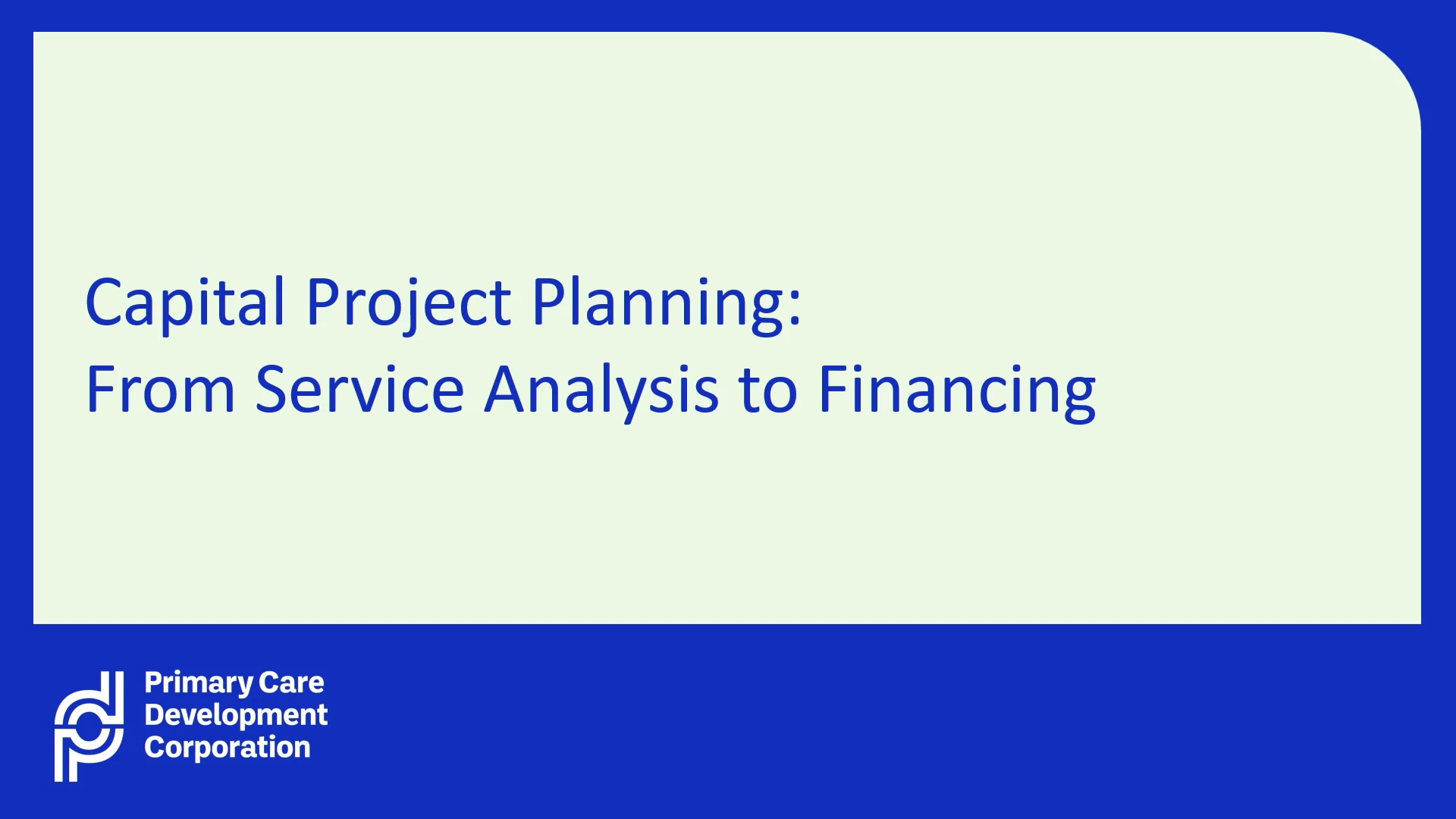 Capital Project Planning:
From Service Analysis to Financing

Primary Care
Development
Corporation